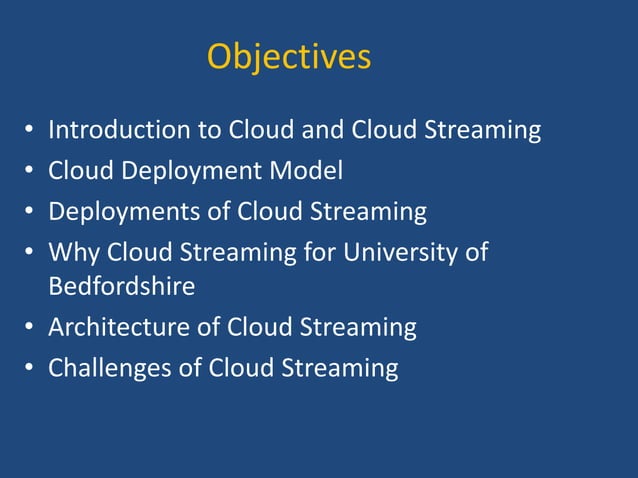 Objectives

• Introduction to Cloud and Cloud Streaming
• Cloud Deployment Model
• Deployments of Cloud Streaming
• Why Cloud Streaming for University of Bedfordshire
• Architecture of Cloud Streaming
• Challenges of Cloud Streaming